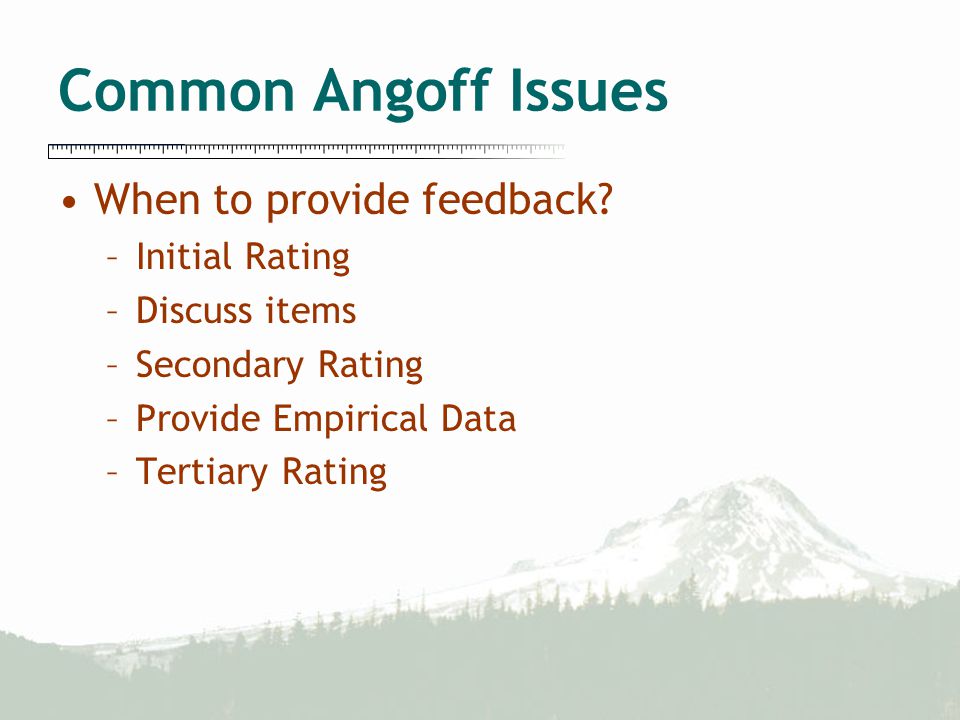 Common Angoff Issues

• When to provide feedback?
  – Initial Rating
  – Discuss items
  – Secondary Rating
  – Provide Empirical Data
  – Tertiary Rating